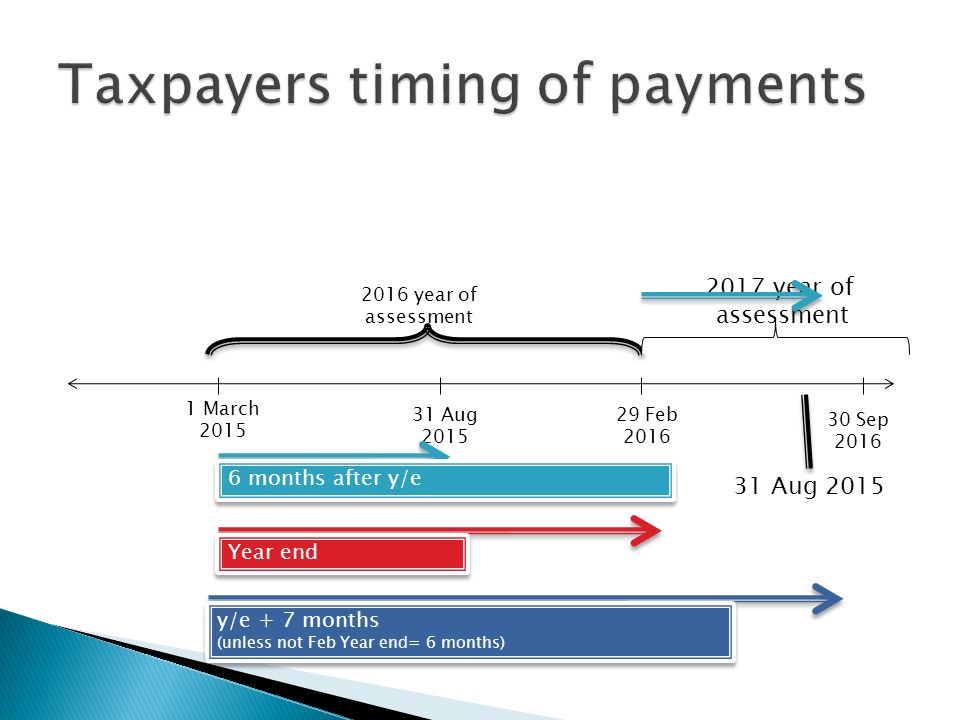 Taxpayers timing of payments

2016 year of assessment

2017 year of assessment

1 March 2015

31 Aug 2015

29 Feb 2016

30 Sep 2016

31 Aug 2015

6 months after y/e

Year end

y/e + 7 months
(unless not Feb Year end= 6 months)